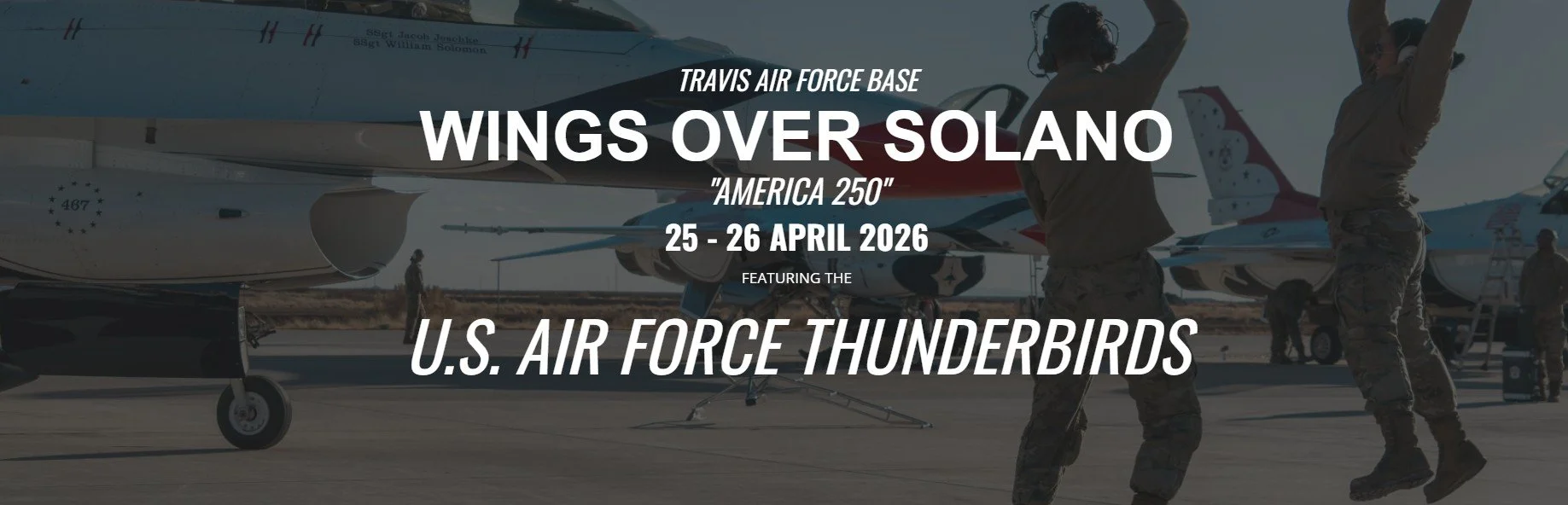 SSgt Jacob Jeschke
SSgt William Solomon

467

TRAVIS AIR FORCE BASE

WINGS OVER SOLANO

"AMERICA 250"

25 - 26 APRIL 2026

FEATURING THE

U.S. AIR FORCE THUNDERBIRDS